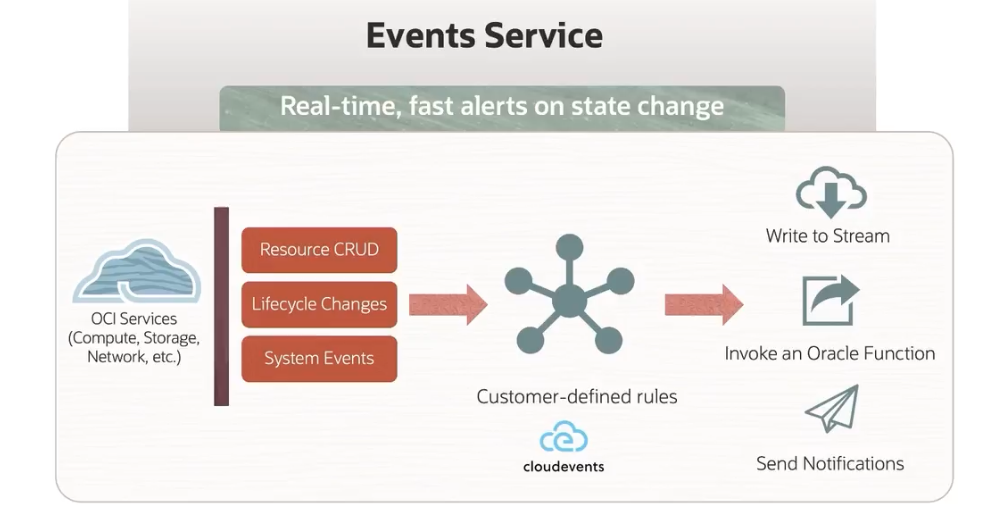 Events Service

Real-time, fast alerts on state change

OCI Services (Compute, Storage, Network, etc.)

Resource CRUD

Lifecycle Changes

System Events

Customer-defined rules

cloudevents

Write to Stream

Invoke an Oracle Function

Send Notifications